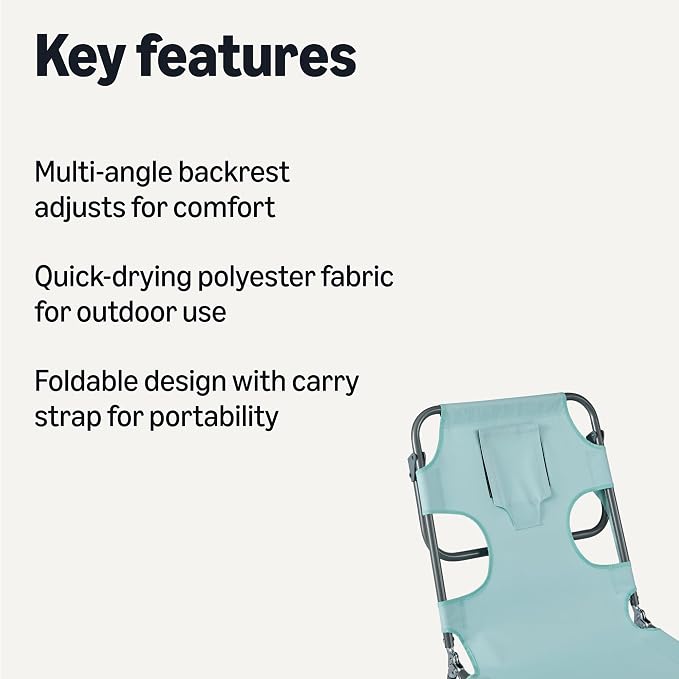 Key features

Multi-angle backrest adjusts for comfort

Quick-drying polyester fabric for outdoor use

Foldable design with carry strap for portability